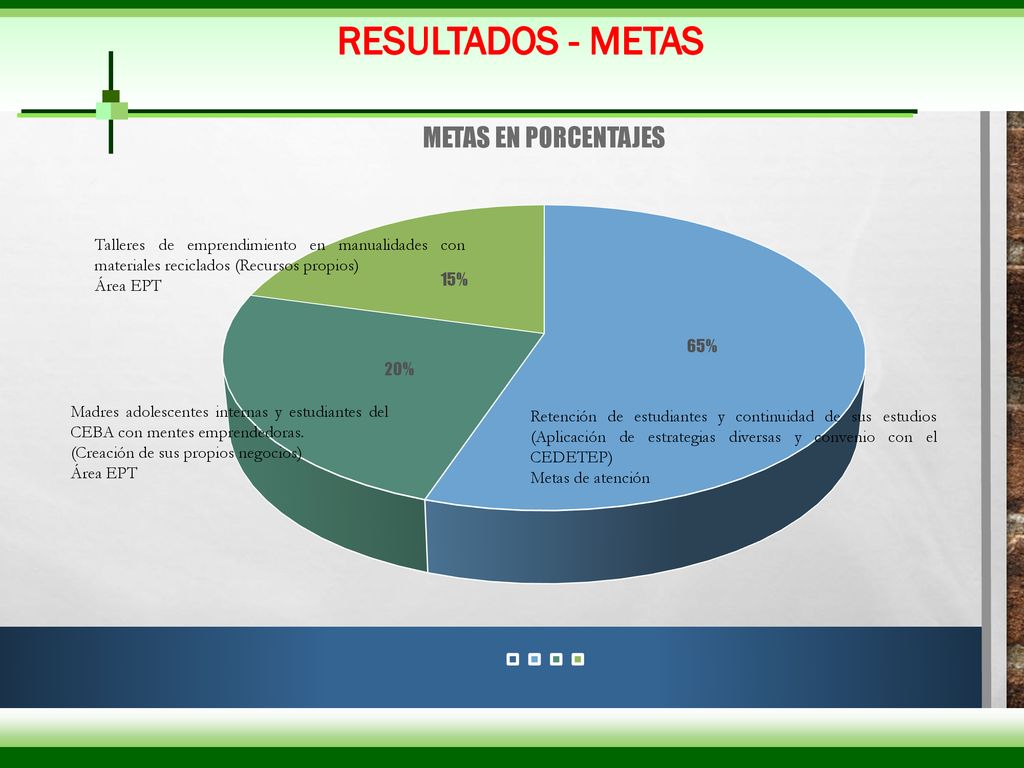 RESULTADOS - METAS

METAS EN PORCENTAJES

Talleres de emprendimiento en manualidades con materiales reciclados (Recursos propios)
Área EPT

15%

65%

20%

Madres adolescentes internas y estudiantes del CEBA con mentes emprendedoras.
(Creación de sus propios negocios)
Área EPT

Retención de estudiantes y continuidad de sus estudios (Aplicación de estrategias diversas y convenio con el CEDETEP)
Metas de atención